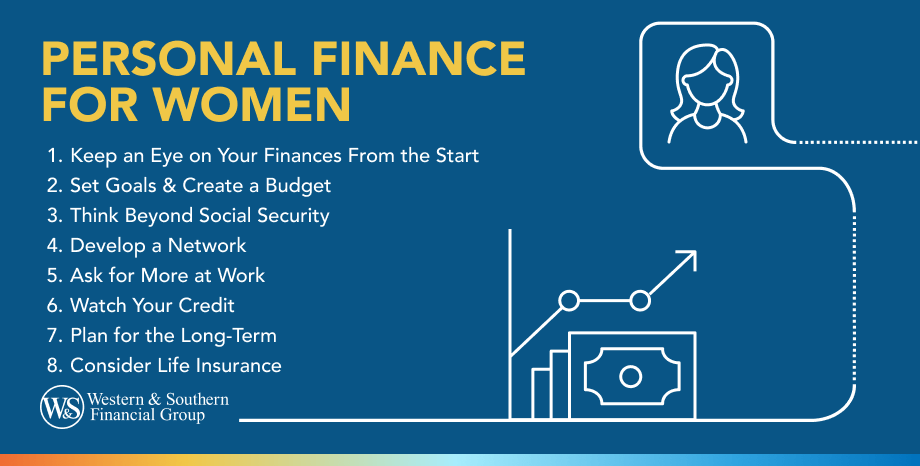 PERSONAL FINANCE FOR WOMEN

1. Keep an Eye on Your Finances From the Start
2. Set Goals & Create a Budget
3. Think Beyond Social Security
4. Develop a Network
5. Ask for More at Work
6. Watch Your Credit
7. Plan for the Long-Term
8. Consider Life Insurance

W&S Western & Southern Financial Group